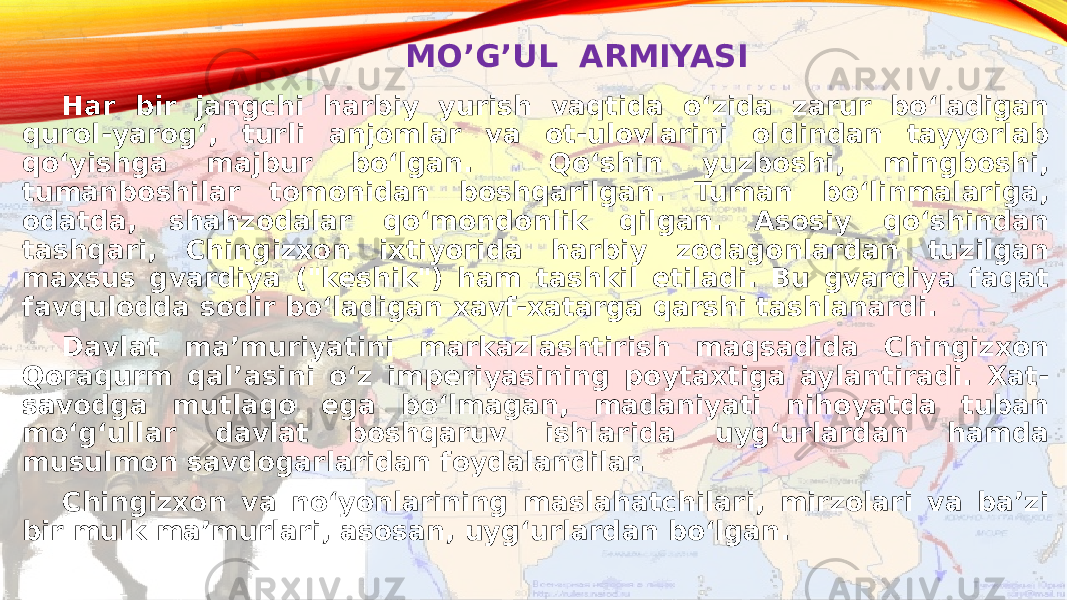 MO’G’UL ARMIYASI

Har bir jangchi harbiy yurish vaqtida o‘zida zarur bo‘ladigan qurol-yarog‘, turli anjomlar va ot-ulovlarini oldindan tayyorlab qo‘yishga majbur bo‘lgan. Qo‘shin yuzboshi, mingboshi, tumanboshilar tomonidan boshqarilgan. Tuman bo‘linmalariga, odatda, shahzodalar qo‘mondonlik qilgan. Asosiy qo‘shindan tashqari, Chingizxon ixtiyorida harbiy zodagonlardan tuzilgan maxsus gvardiya ("keshik") ham tashkil etiladi. Bu gvardiya faqat favqulodda sodir bo‘ladigan xavf-xatarga qarshi tashlanardi.

Davlat ma’muriyatini markazlashtirish maqsadida Chingizxon Qoraqurm qal’asini o‘z imperiyasining poytaxtiga aylantiradi. Xat-savodga mutlaqo ega bo‘lmagan, madaniyati nihoyatda tuban mo‘g‘ullar davlat boshqaruv ishlarida uyg‘urlardan hamda musulmon savdogarlaridan foydalandilar.

Chingizxon va no‘yonlarining maslahatchilari, mirzolari va ba’zi bir mulk ma’murlari, asosan, uyg‘urlardan bo‘lgan.

ARXIV.UZ